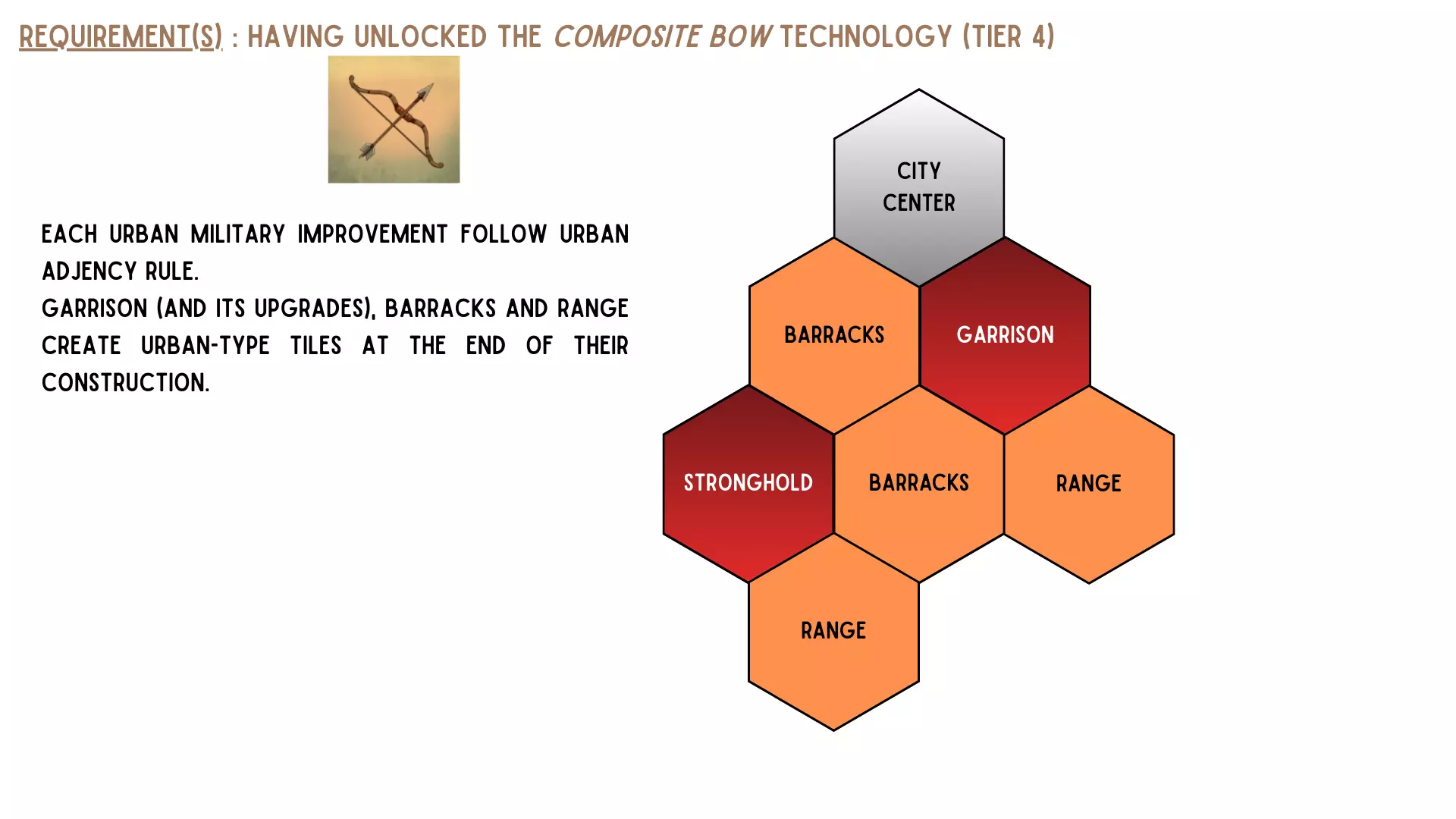 REQUIREMENT(S) : HAVING UNLOCKED THE COMPOSITE BOW TECHNOLOGY (TIER 4)

EACH URBAN MILITARY IMPROVEMENT FOLLOW URBAN ADJENCY RULE.
GARRISON (AND ITS UPGRADES), BARRACKS AND RANGE CREATE URBAN-TYPE TILES AT THE END OF THEIR CONSTRUCTION.

CITY CENTER

BARRACKS

GARRISON

STRONGHOLD

BARRACKS

RANGE

RANGE